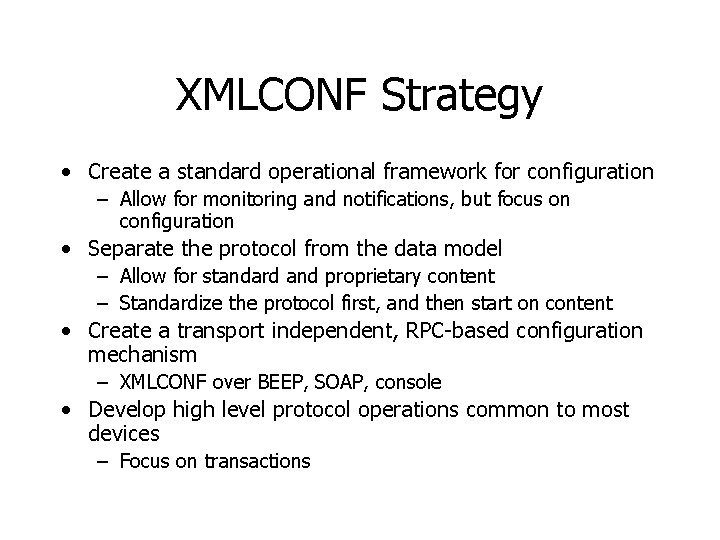 XMLCONF Strategy

• Create a standard operational framework for configuration
  – Allow for monitoring and notifications, but focus on configuration
• Separate the protocol from the data model
  – Allow for standard and proprietary content
  – Standardize the protocol first, and then start on content
• Create a transport independent, RPC-based configuration mechanism
  – XMLCONF over BEEP, SOAP, console
• Develop high level protocol operations common to most devices
  – Focus on transactions